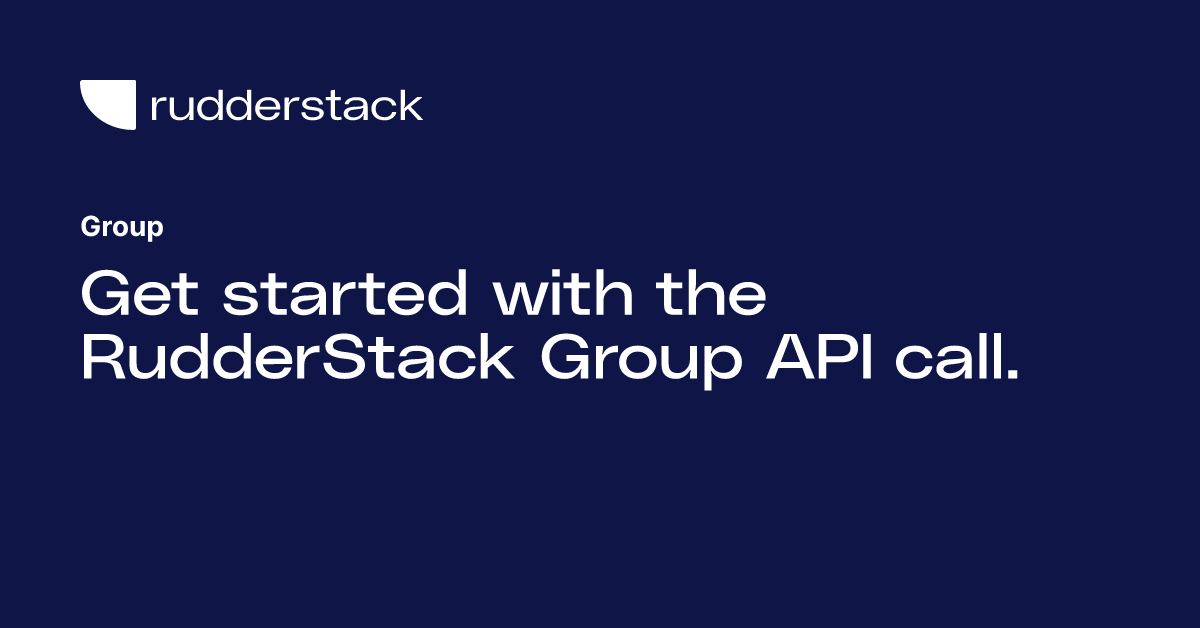 rudderstack

Group

Get started with the RudderStack Group API call.